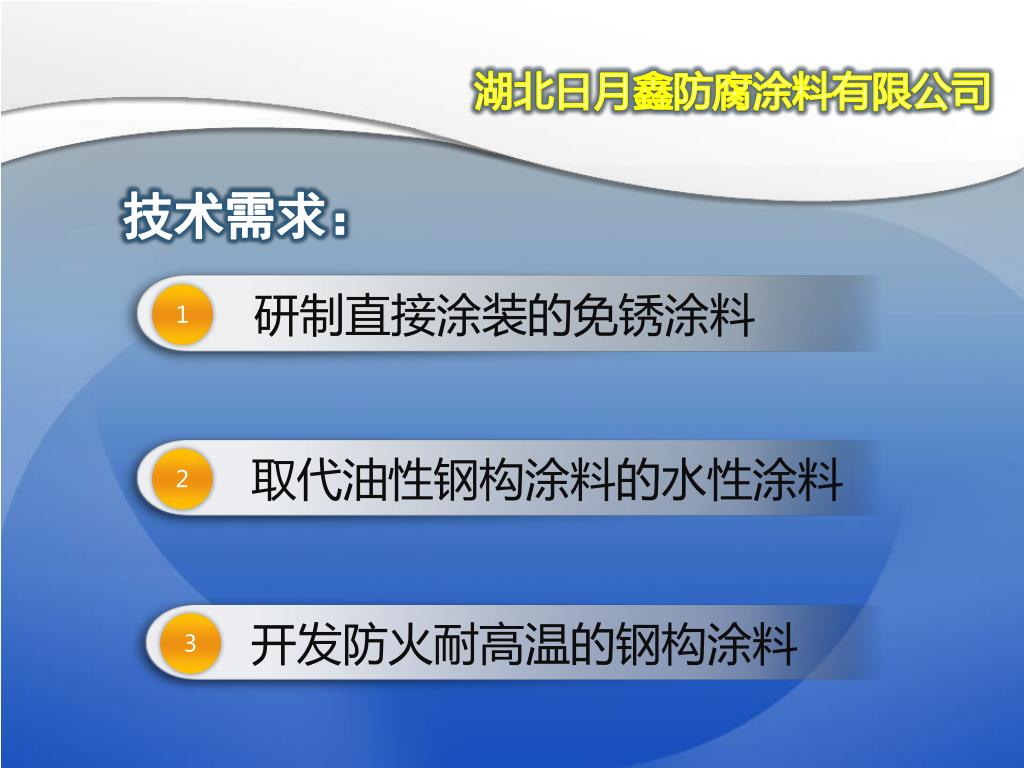 湖北日月鑫防腐涂料有限公司

技术需求：

1 研制直接涂装的免锈涂料

2 取代油性钢构涂料的水性涂料

3 开发防火耐高温的钢构涂料